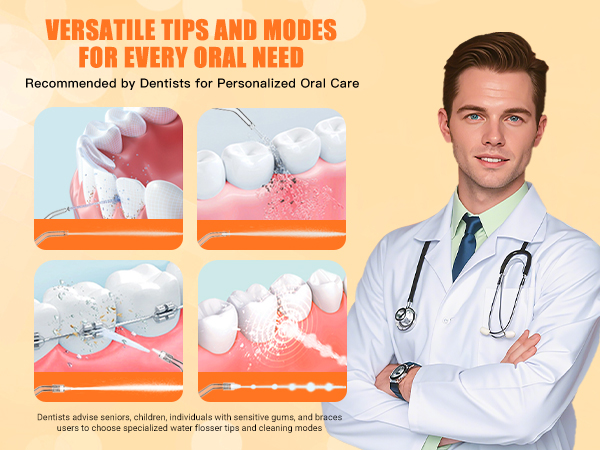 VERSATILE TIPS AND MODES FOR EVERY ORAL NEED

Recommended by Dentists for Personalized Oral Care

Dentists advise seniors, children, individuals with sensitive gums, and braces users to choose specialized water flosser tips and cleaning modes